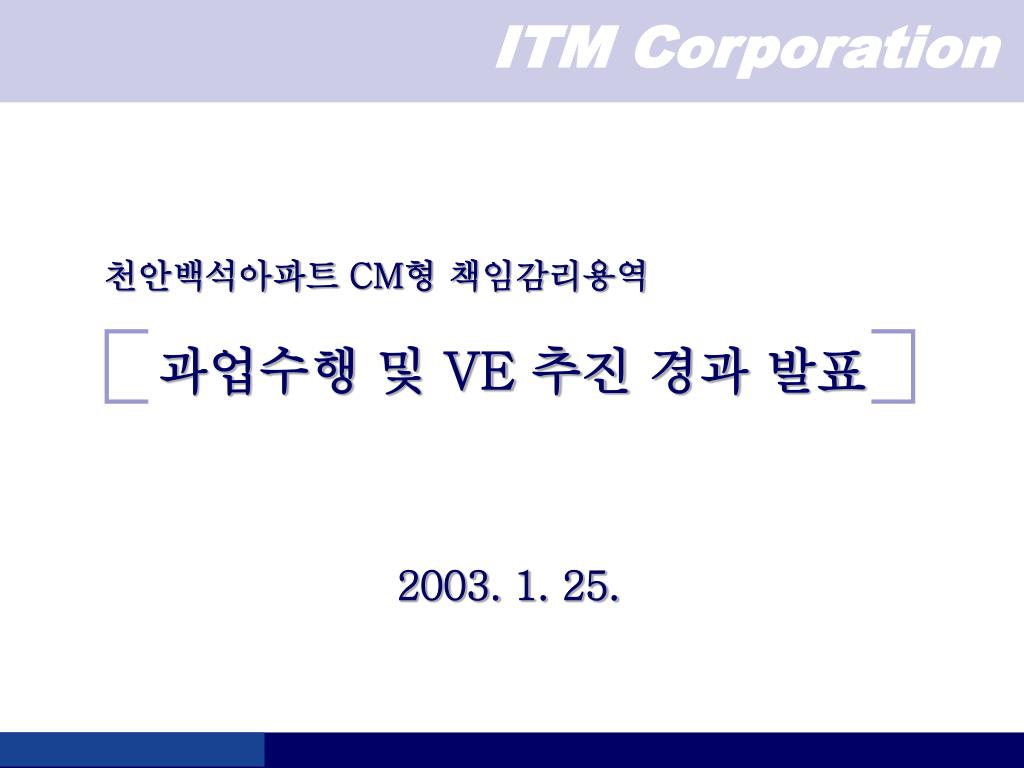 ITM Corporation

천안백석아파트 CM형 책임감리용역

과업수행 및 VE 추진 경과 발표

2003. 1. 25.